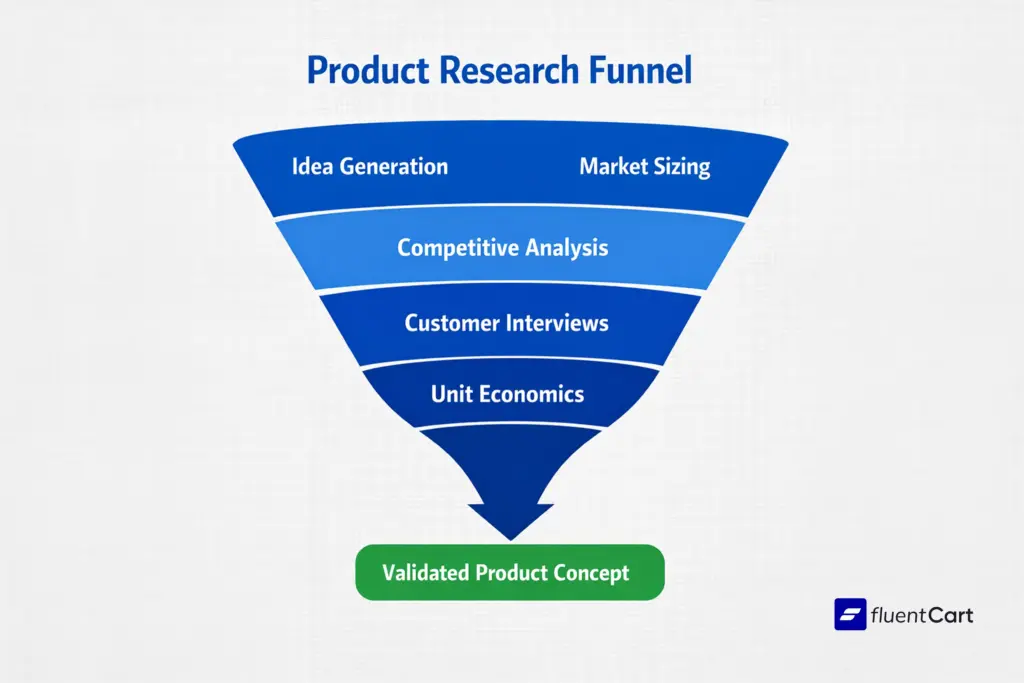 Product Research Funnel

Idea Generation

Market Sizing

Competitive Analysis

Customer Interviews

Unit Economics

Validated Product Concept

fluentCart